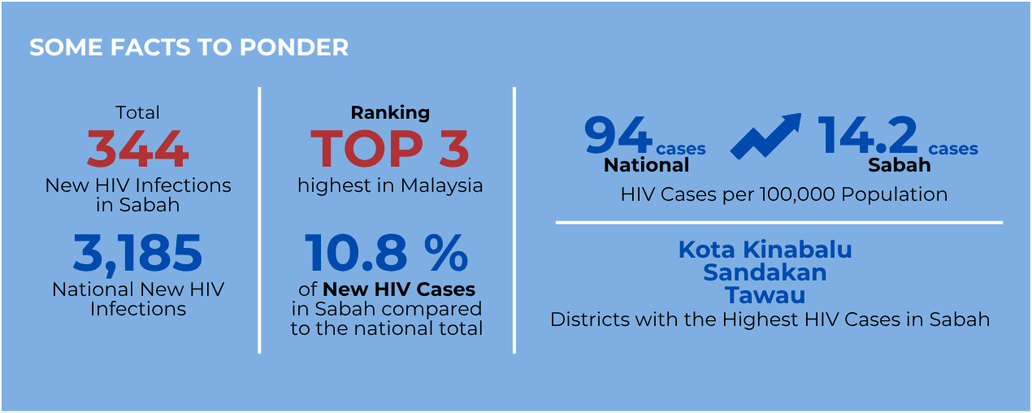 SOME FACTS TO PONDER

Total
344
New HIV Infections in Sabah

3,185
National New HIV Infections

Ranking
TOP 3
highest in Malaysia

10.8 %
of New HIV Cases in Sabah compared to the national total

94 cases
National

14.2 cases
Sabah

HIV Cases per 100,000 Population

Kota Kinabalu
Sandakan
Tawau
Districts with the Highest HIV Cases in Sabah